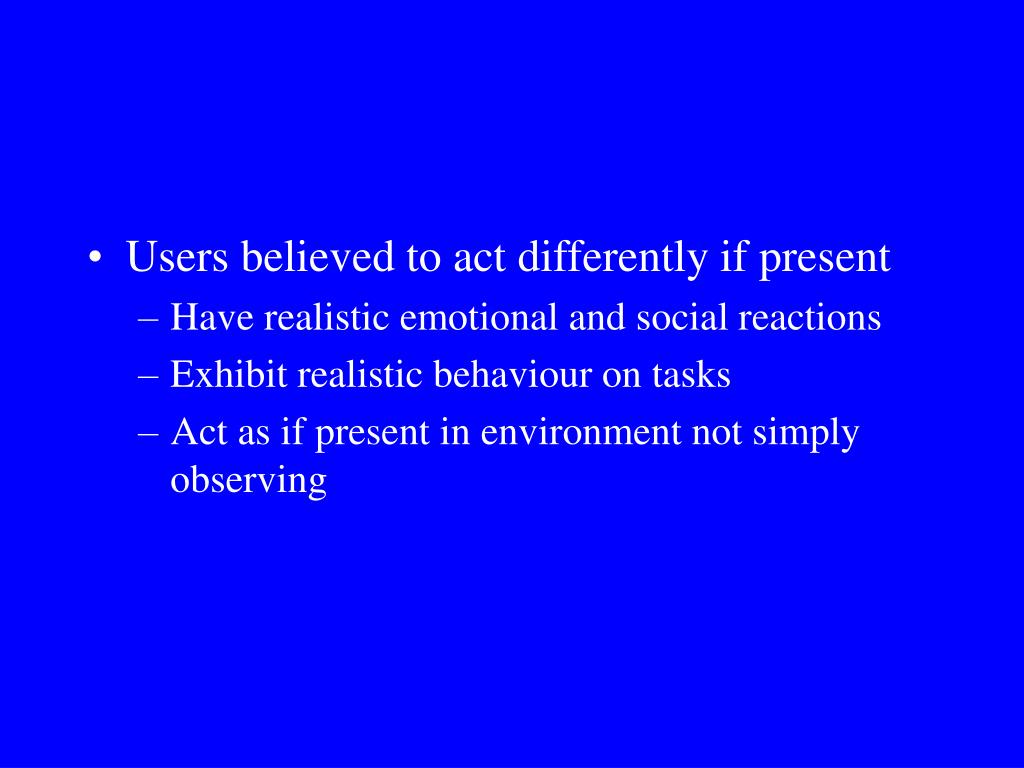 • Users believed to act differently if present
– Have realistic emotional and social reactions
– Exhibit realistic behaviour on tasks
– Act as if present in environment not simply observing